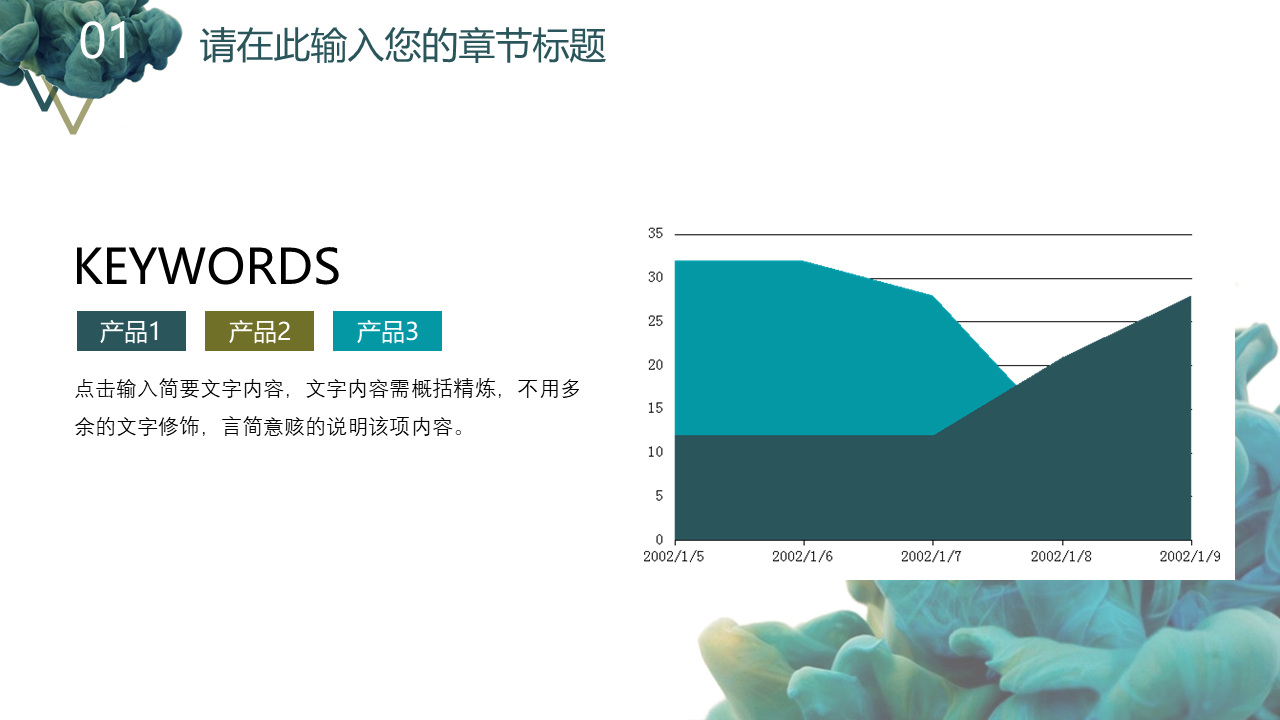 01 请在此输入您的章节标题

KEYWORDS

产品1 产品2 产品3

点击输入简要文字内容，文字内容需概括精炼，不用多余的文字修饰，言简意赅的说明该项内容。

35
30
25
20
15
10
5
0
2002/1/5 2002/1/6 2002/1/7 2002/1/8 2002/1/9